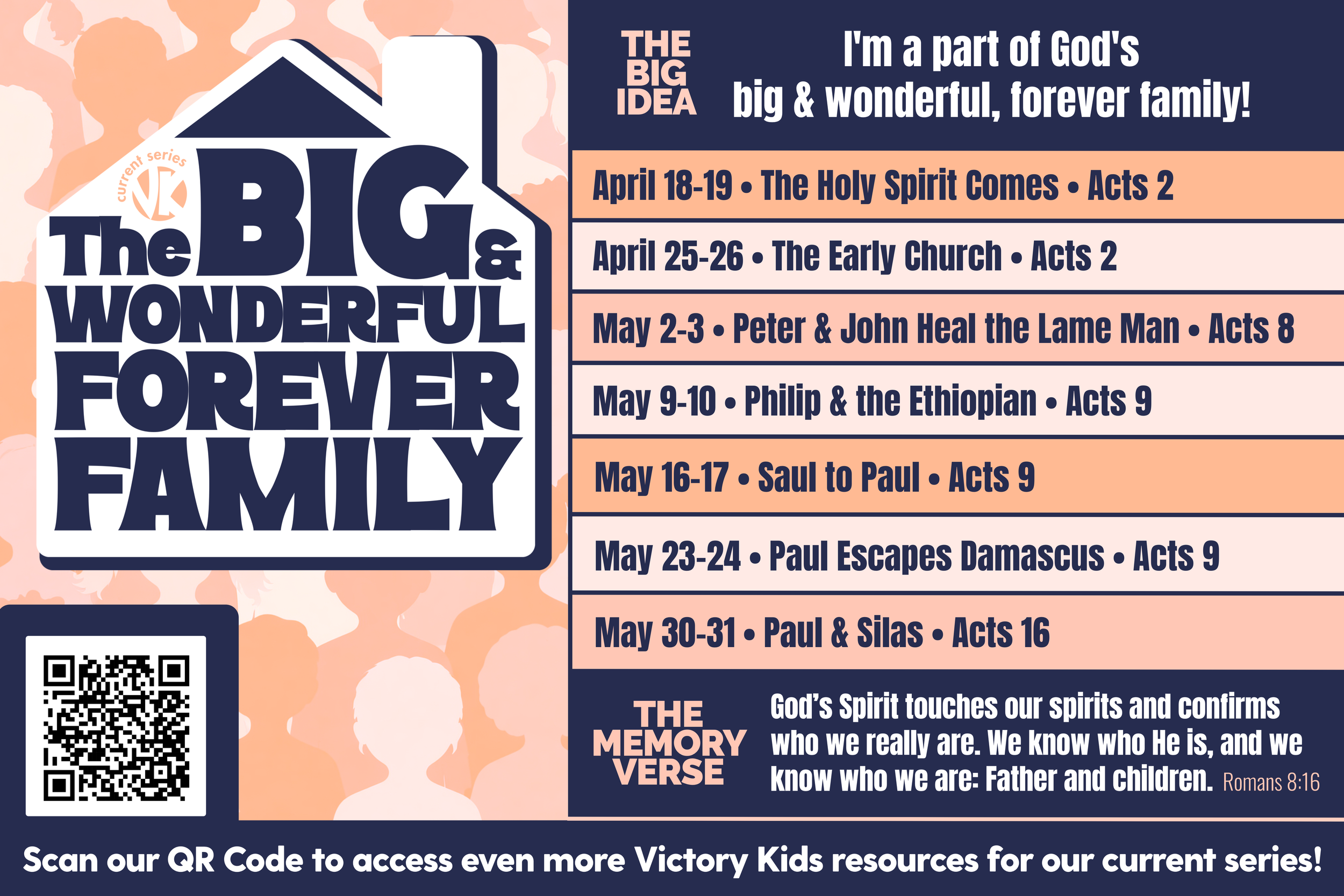 current series
VK

The BIG & WONDERFUL FOREVER FAMILY

THE BIG IDEA

I'm a part of God's big & wonderful, forever family!

April 18-19 • The Holy Spirit Comes • Acts 2

April 25-26 • The Early Church • Acts 2

May 2-3 • Peter & John Heal the Lame Man • Acts 8

May 9-10 • Philip & the Ethiopian • Acts 9

May 16-17 • Saul to Paul • Acts 9

May 23-24 • Paul Escapes Damascus • Acts 9

May 30-31 • Paul & Silas • Acts 16

THE MEMORY VERSE

God's Spirit touches our spirits and confirms who we really are. We know who He is, and we know who we are: Father and children. Romans 8:16

Scan our QR Code to access even more Victory Kids resources for our current series!